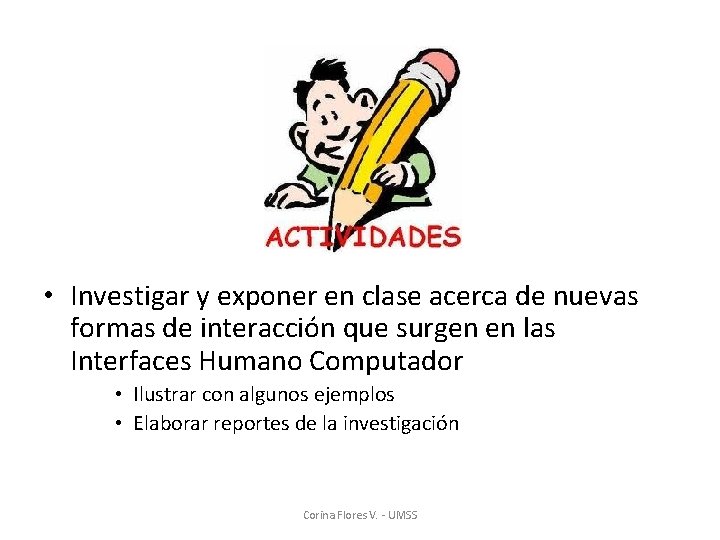 ACTIVIDADES

• Investigar y exponer en clase acerca de nuevas formas de interacción que surgen en las Interfaces Humano Computador
  • Ilustrar con algunos ejemplos
  • Elaborar reportes de la investigación

Corina Flores V. - UMSS